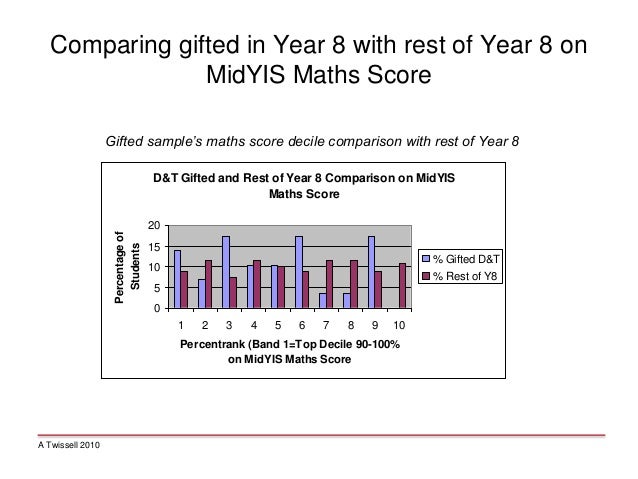 Comparing gifted in Year 8 with rest of Year 8 on MidYIS Maths Score

Gifted sample's maths score decile comparison with rest of Year 8

D&T Gifted and Rest of Year 8 Comparison on MidYIS Maths Score

Percentage of Students

20
15
10
5
0

1 2 3 4 5 6 7 8 9 10

Percentrank (Band 1=Top Decile 90-100% on MidYIS Maths Score

% Gifted D&T
% Rest of Y8

A Twissell 2010